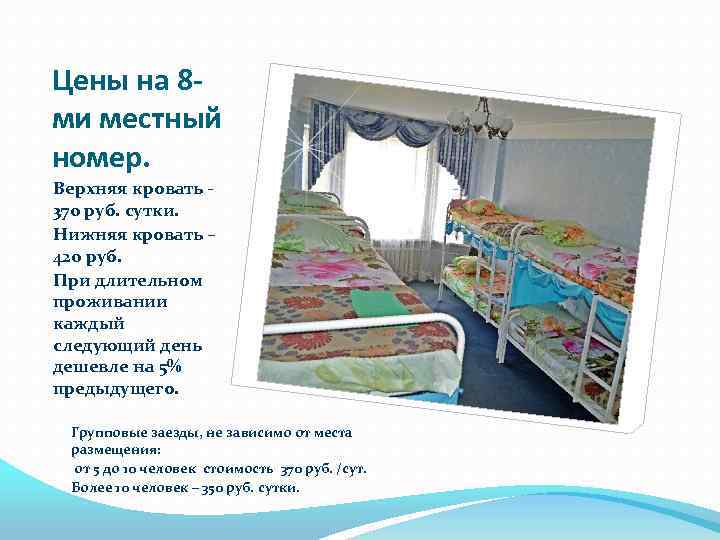 Цены на 8-ми местный номер.

Верхняя кровать - 370 руб. сутки.

Нижняя кровать – 420 руб.

При длительном проживании каждый следующий день дешевле на 5% предыдущего.

Групповые заезды, не зависимо от места размещения:
от 5 до 10 человек стоимость 370 руб. /сут.
Более 10 человек – 350 руб. сутки.